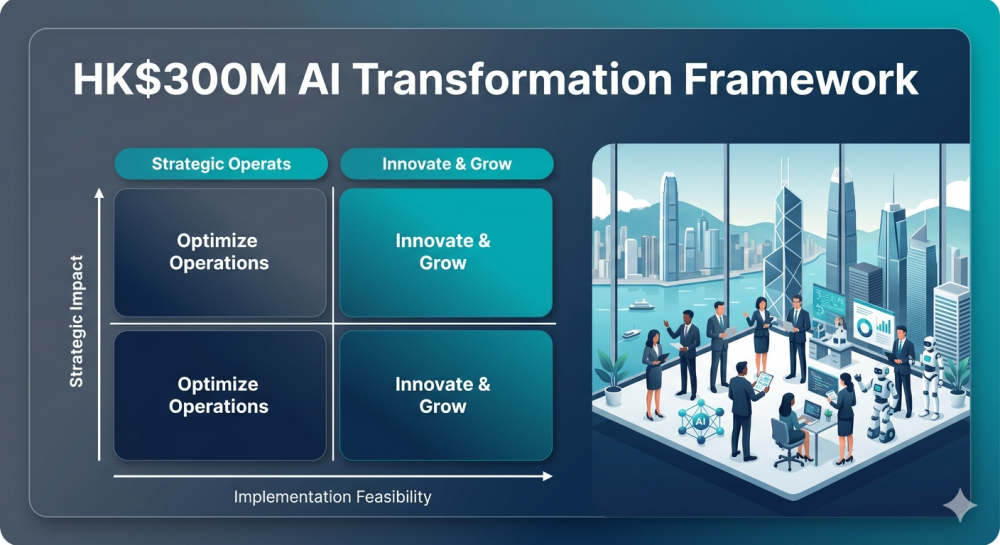 HK$300M AI Transformation Framework

Strategic Operats

Innovate & Grow

Strategic Impact

Optimize Operations

Innovate & Grow

Optimize Operations

Innovate & Grow

Implementation Feasibility

AI